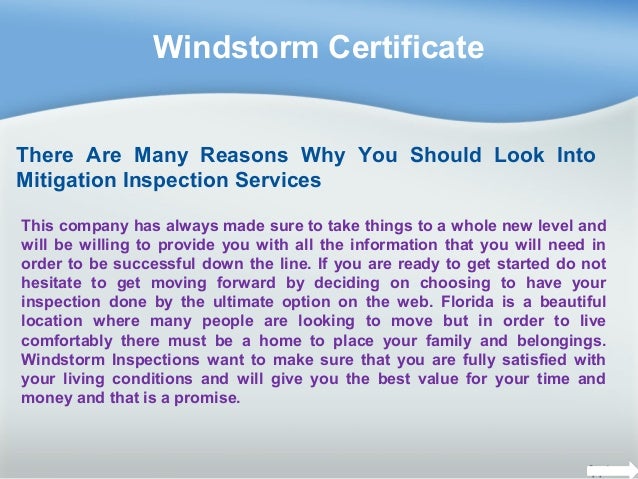 Windstorm Certificate

There Are Many Reasons Why You Should Look Into Mitigation Inspection Services

This company has always made sure to take things to a whole new level and will be willing to provide you with all the information that you will need in order to be successful down the line. If you are ready to get started do not hesitate to get moving forward by deciding on choosing to have your inspection done by the ultimate option on the web. Florida is a beautiful location where many people are looking to move but in order to live comfortably there must be a home to place your family and belongings. Windstorm Inspections want to make sure that you are fully satisfied with your living conditions and will give you the best value for your time and money and that is a promise.